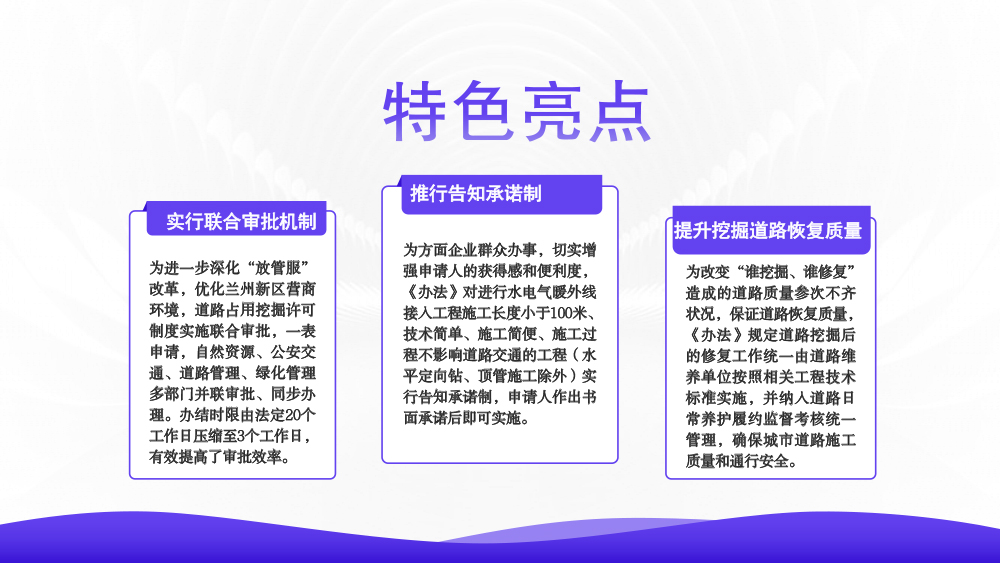 特色亮点

实行联合审批机制

为进一步深化“放管服”改革，优化兰州新区营商环境，道路占用挖掘许可制度实施联合审批，一表申请，自然资源、公安交通、道路管理、绿化管理多部门并联审批、同步办理。办结时限由法定20个工作日压缩至3个工作日，有效提高了审批效率。

推行告知承诺制

为方面企业群众办事，切实增强申请人的获得感和便利度，《办法》对进行水电气暖外线接入工程施工长度小于100米、技术简单、施工简便、施工过程不影响道路交通的工程（水平定向钻、顶管施工除外）实行告知承诺制，申请人作出书面承诺后即可实施。

提升挖掘道路恢复质量

为改变“谁挖掘、谁修复”造成的道路质量参次不齐状况，保证道路恢复质量，《办法》规定道路挖掘后的修复工作统一由道路维养单位按照相关工程技术标准实施，并纳入道路日常养护履约监督考核统一管理，确保城市道路施工质量和通行安全。